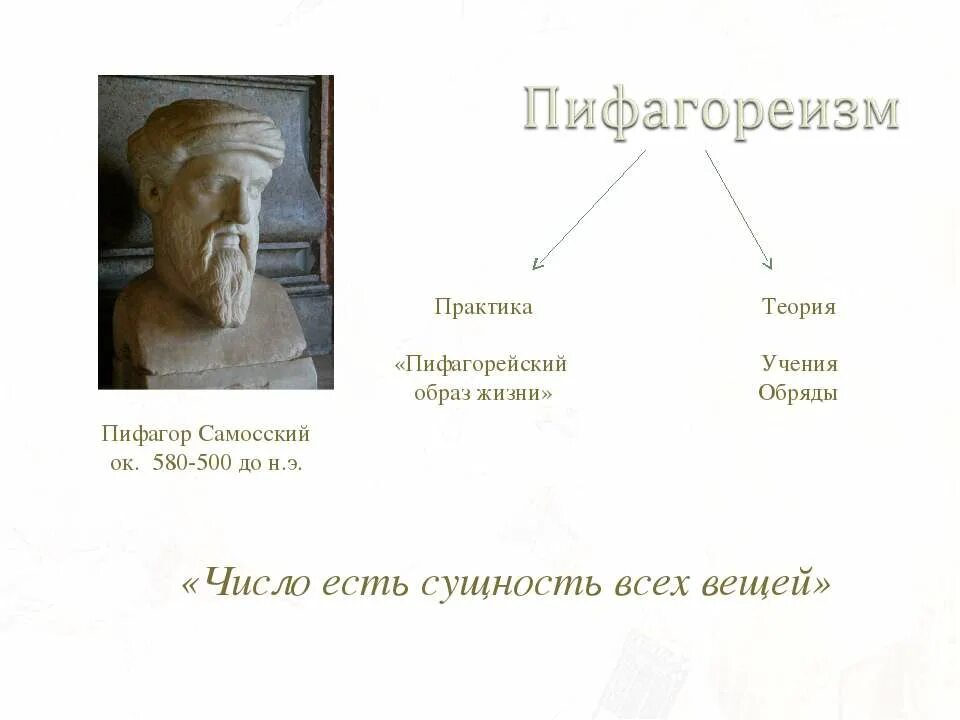 Пифагореизм

Практика

«Пифагорейский образ жизни»

Теория

Учения
Обряды

Пифагор Самосский
ок. 580-500 до н.э.

«Число есть сущность всех вещей»